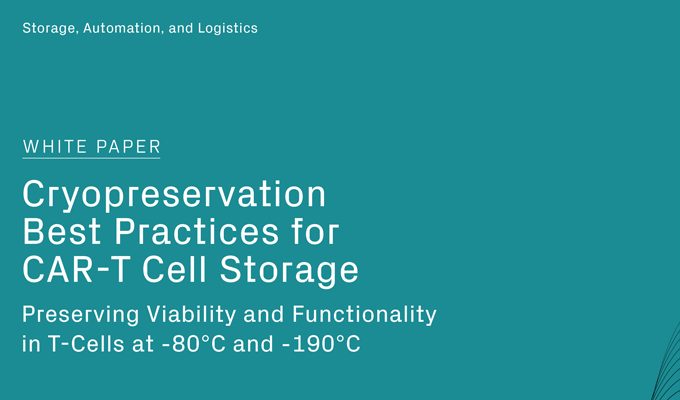 Storage, Automation, and Logistics

WHITE PAPER

Cryopreservation Best Practices for CAR-T Cell Storage

Preserving Viability and Functionality in T-Cells at -80°C and -190°C